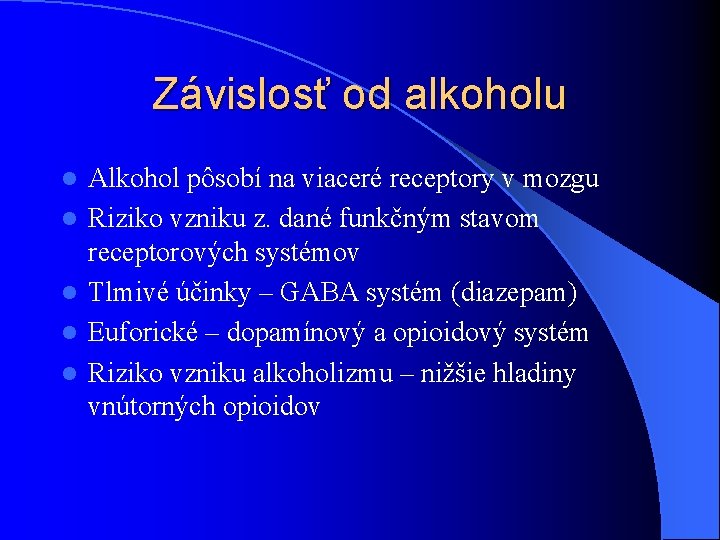 Závislosť od alkoholu

• Alkohol pôsobí na viaceré receptory v mozgu
• Riziko vzniku z. dané funkčným stavom receptorových systémov
• Tlmivé účinky – GABA systém (diazepam)
• Euforické – dopamínový a opioidový systém
• Riziko vzniku alkoholizmu – nižšie hladiny vnútorných opioidov